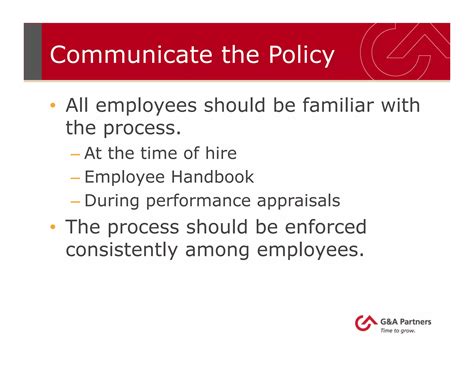 Communicate the Policy

• All employees should be familiar with the process.
– At the time of hire
– Employee Handbook
– During performance appraisals

• The process should be enforced consistently among employees.

G&A Partners
Time to grow.